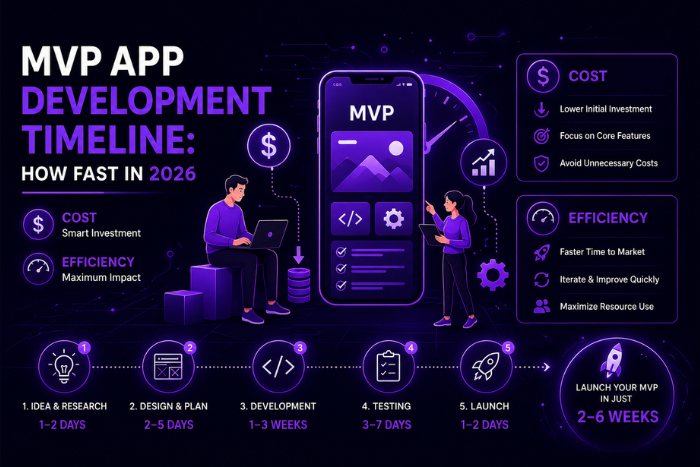 MVP APP DEVELOPMENT TIMELINE: HOW FAST IN 2026

COST
Smart Investment

EFFICIENCY
Maximum Impact

MVP

</>

COST
Lower Initial Investment
Focus on Core Features
Avoid Unnecessary Costs

EFFICIENCY
Faster Time to Market
Iterate & Improve Quickly
Maximize Resource Use

1
1. IDEA & RESEARCH
1–2 DAYS

2
2. DESIGN & PLAN
2–5 DAYS

3
</>
3. DEVELOPMENT
1–3 WEEKS

4
4. TESTING
3–7 DAYS

5
5. LAUNCH
1–2 DAYS

LAUNCH YOUR MVP IN JUST
2–6 WEEKS